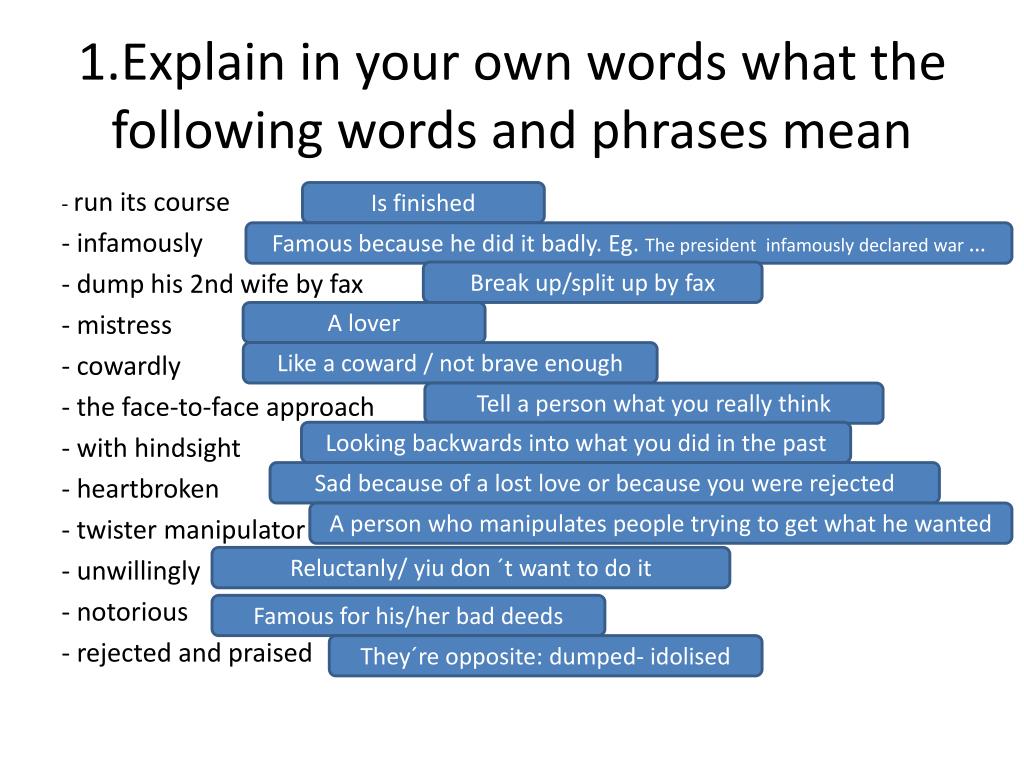 1.Explain in your own words what the following words and phrases mean

- run its course
Is finished

- infamously
Famous because he did it badly. Eg. The president infamously declared war ...

- dump his 2nd wife by fax
Break up/split up by fax

- mistress
A lover

- cowardly
Like a coward / not brave enough

- the face-to-face approach
Tell a person what you really think

- with hindsight
Looking backwards into what you did in the past

- heartbroken
Sad because of a lost love or because you were rejected

- twister manipulator
A person who manipulates people trying to get what he wanted

- unwillingly
Reluctanly/ yiu don ´t want to do it

- notorious
Famous for his/her bad deeds

- rejected and praised
They´re opposite: dumped- idolised